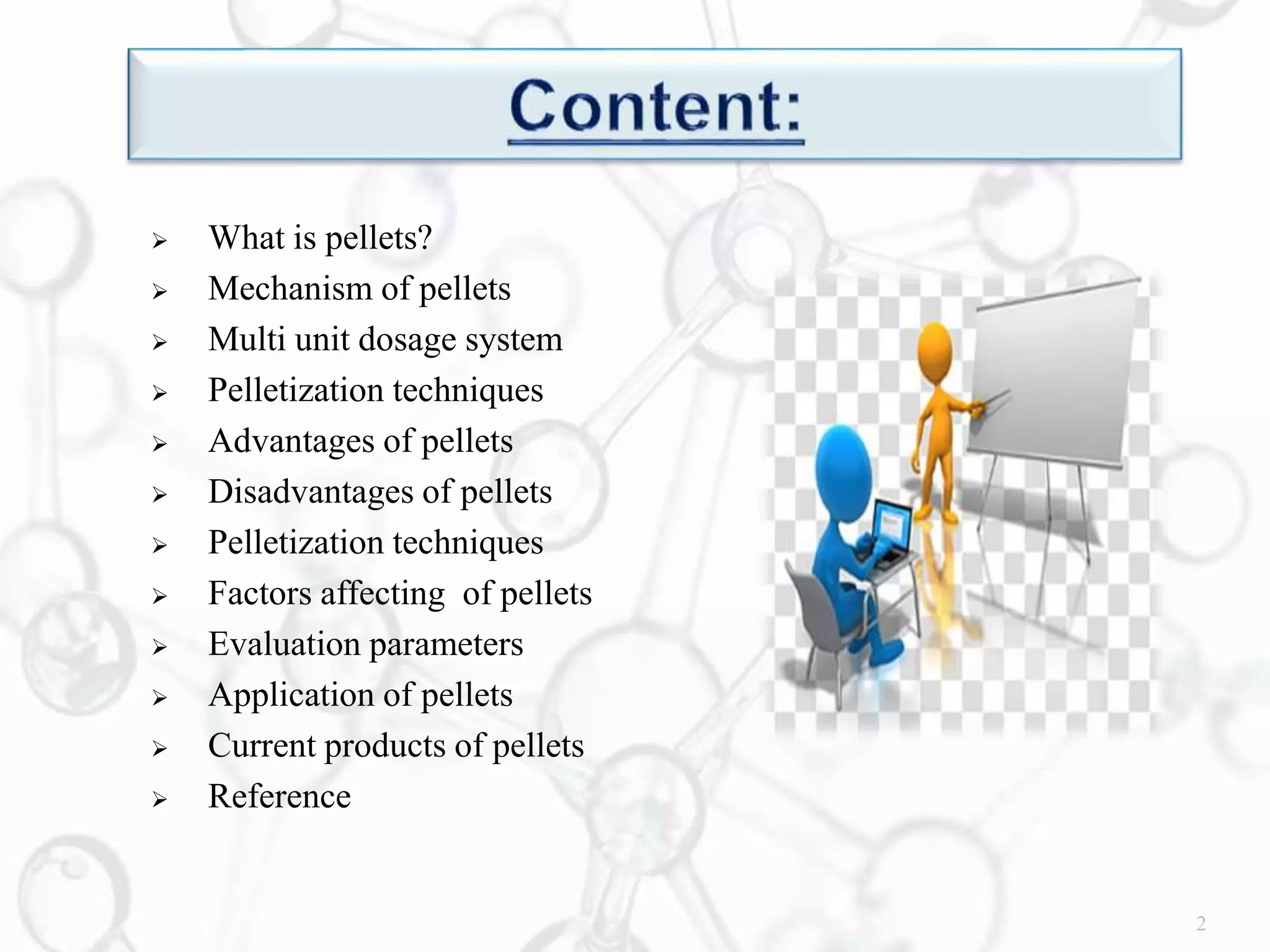 Content:

➢ What is pellets?
➢ Mechanism of pellets
➢ Multi unit dosage system
➢ Pelletization techniques
➢ Advantages of pellets
➢ Disadvantages of pellets
➢ Pelletization techniques
➢ Factors affecting of pellets
➢ Evaluation parameters
➢ Application of pellets
➢ Current products of pellets
➢ Reference

2